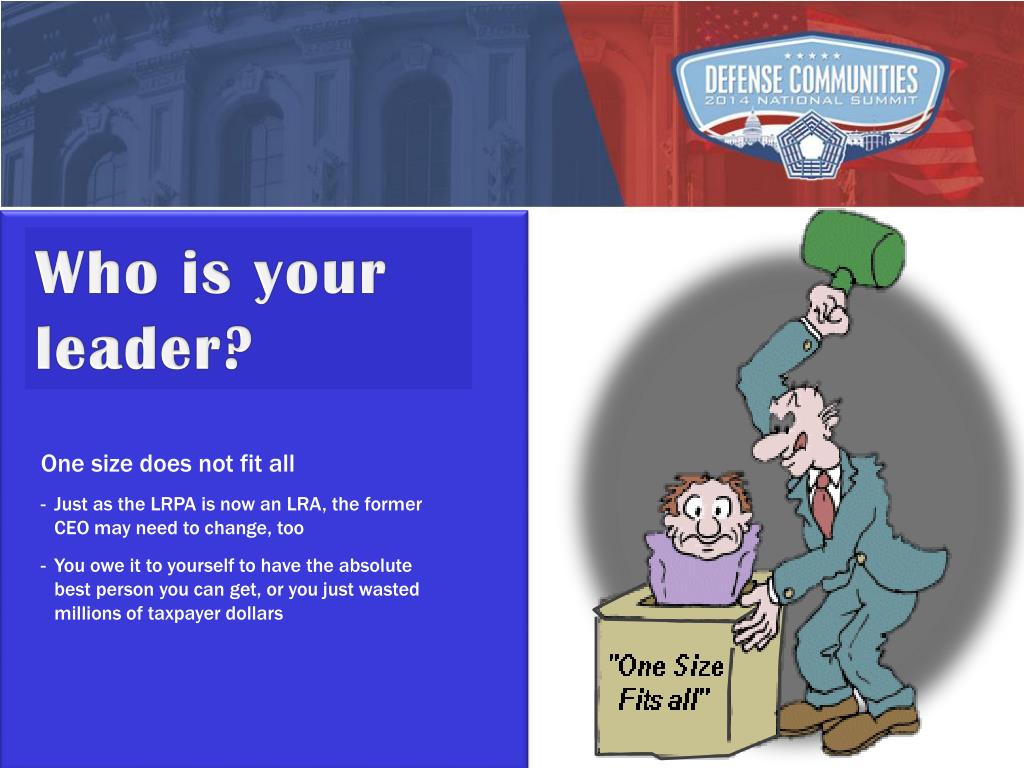 DEFENSE COMMUNITIES
2014 NATIONAL SUMMIT

Who is your leader?

One size does not fit all

- Just as the LRPA is now an LRA, the former CEO may need to change, too

- You owe it to yourself to have the absolute best person you can get, or you just wasted millions of taxpayer dollars

"One Size Fits all"